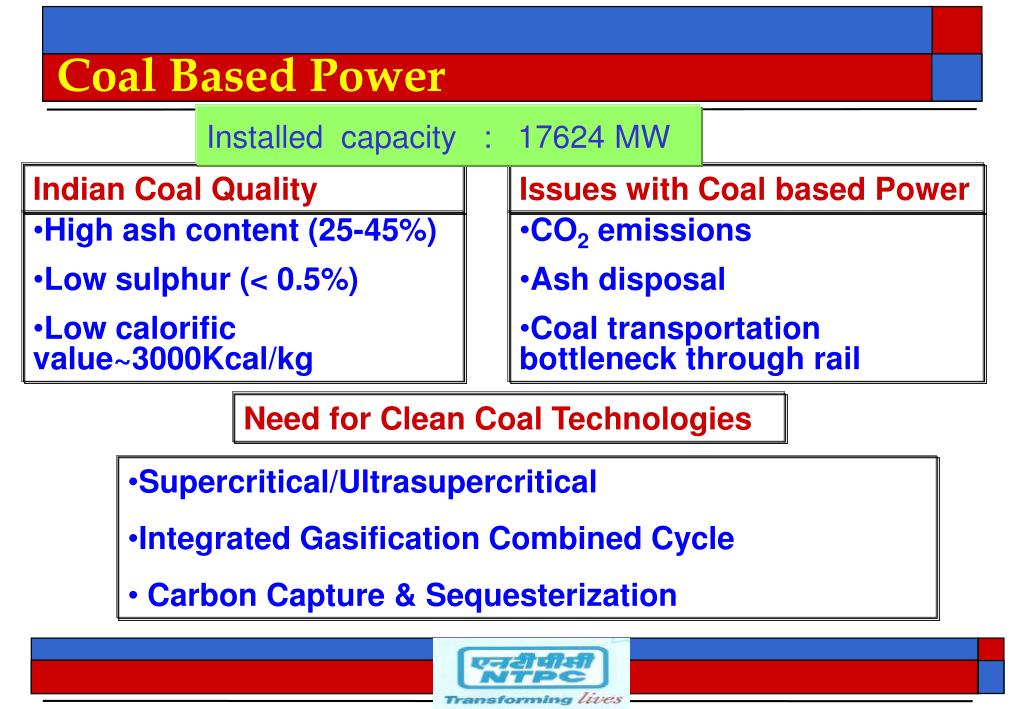 Coal Based Power

Installed capacity : 17624 MW

Indian Coal Quality
•High ash content (25-45%)
•Low sulphur (< 0.5%)
•Low calorific value~3000Kcal/kg

Issues with Coal based Power
•$CO_2$ emissions
•Ash disposal
•Coal transportation bottleneck through rail

Need for Clean Coal Technologies

•Supercritical/Ultrasupercritical
•Integrated Gasification Combined Cycle
• Carbon Capture & Sequesterization

एनटीपीसी
NTPC
Transforming lives